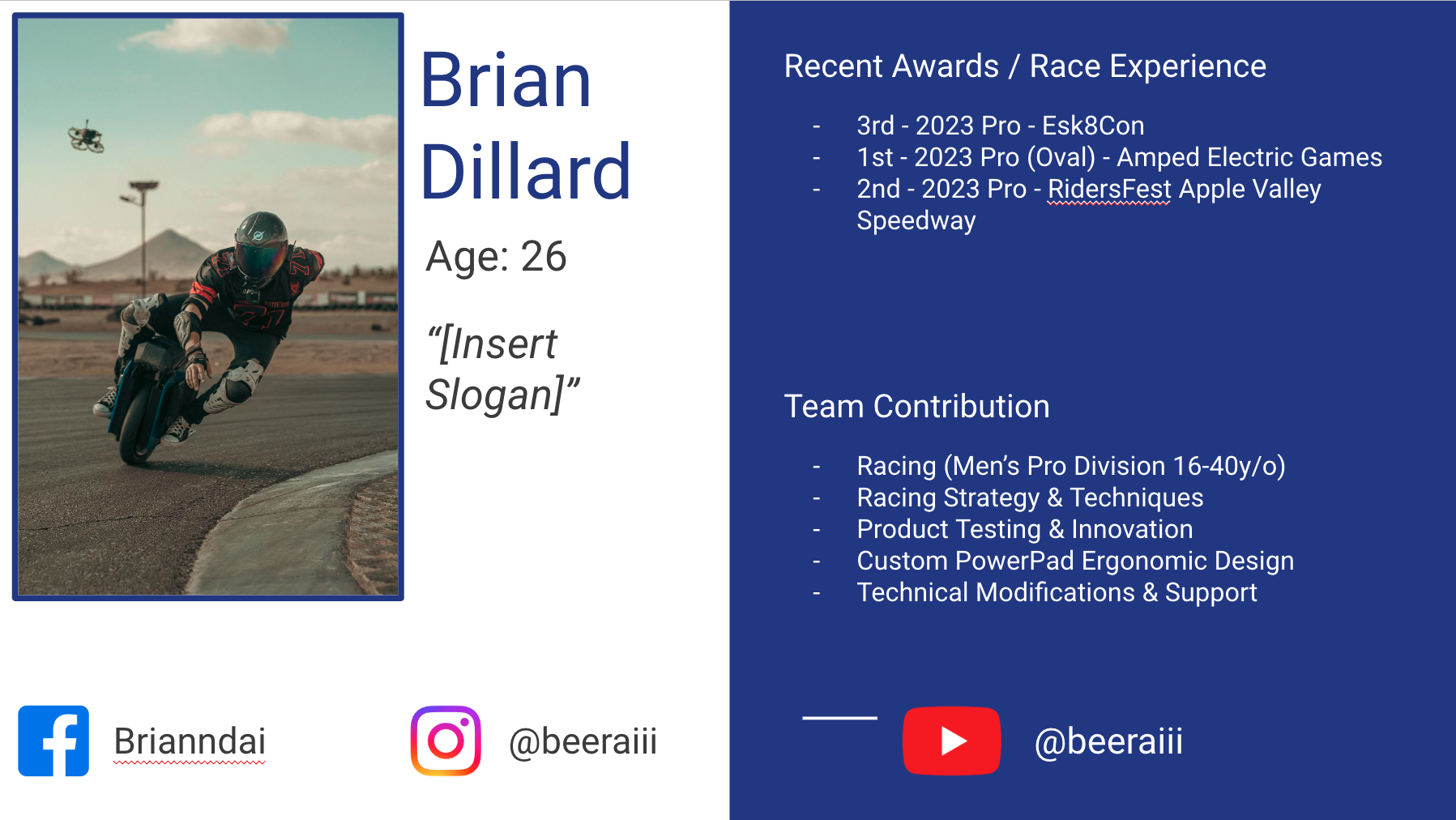 Brian Dillard

Age: 26

“[Insert Slogan]”

Recent Awards / Race Experience

- 3rd - 2023 Pro - Esk8Con
- 1st - 2023 Pro (Oval) - Amped Electric Games
- 2nd - 2023 Pro - RidersFest Apple Valley Speedway

Team Contribution

- Racing (Men’s Pro Division 16-40y/o)
- Racing Strategy & Techniques
- Product Testing & Innovation
- Custom PowerPad Ergonomic Design
- Technical Modifications & Support

Brianndai

@beeraiii

@beeraiii